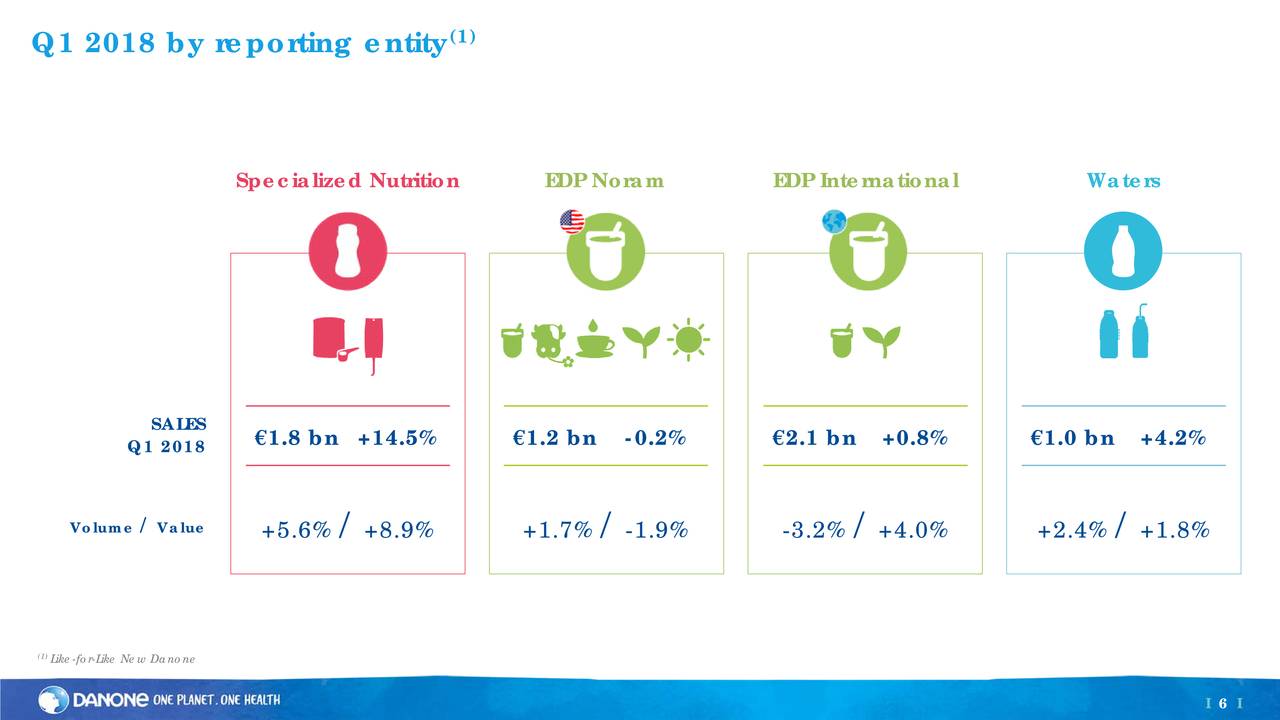 Q1 2018 by reporting entity$^{(1)}$

| | Specialized Nutrition | EDP Noram | EDP International | Waters |
|---|---|---|---|---|
| SALES Q1 2018 | €1.8 bn +14.5% | €1.2 bn -0.2% | €2.1 bn +0.8% | €1.0 bn +4.2% |
| Volume / Value | +5.6% / +8.9% | +1.7% / -1.9% | -3.2% / +4.0% | +2.4% / +1.8% |

$^{(1)}$ Like-for-Like New Danone

DANONE ONE PLANET. ONE HEALTH

I 6 I